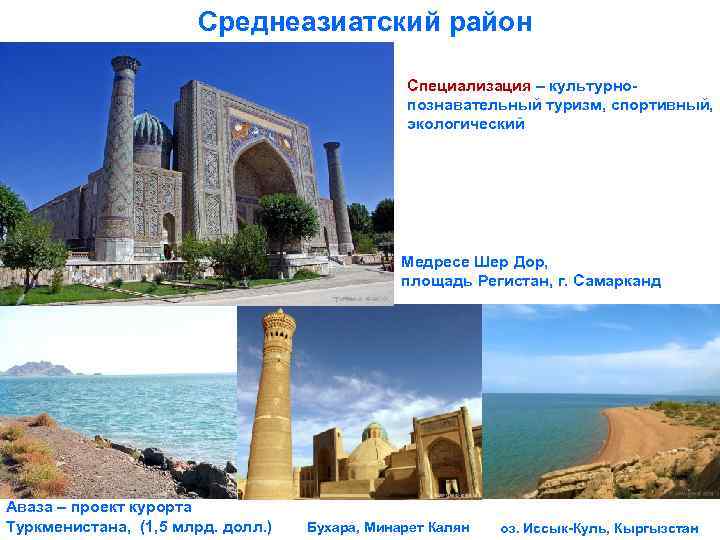 Среднеазиатский район

Специализация – культурно-познавательный туризм, спортивный, экологический

Медресе Шер Дор, площадь Регистан, г. Самарканд

Аваза – проект курорта Туркменистана, (1,5 млрд. долл.)

Бухара, Минарет Калян

оз. Иссык-Куль, Кыргызстан